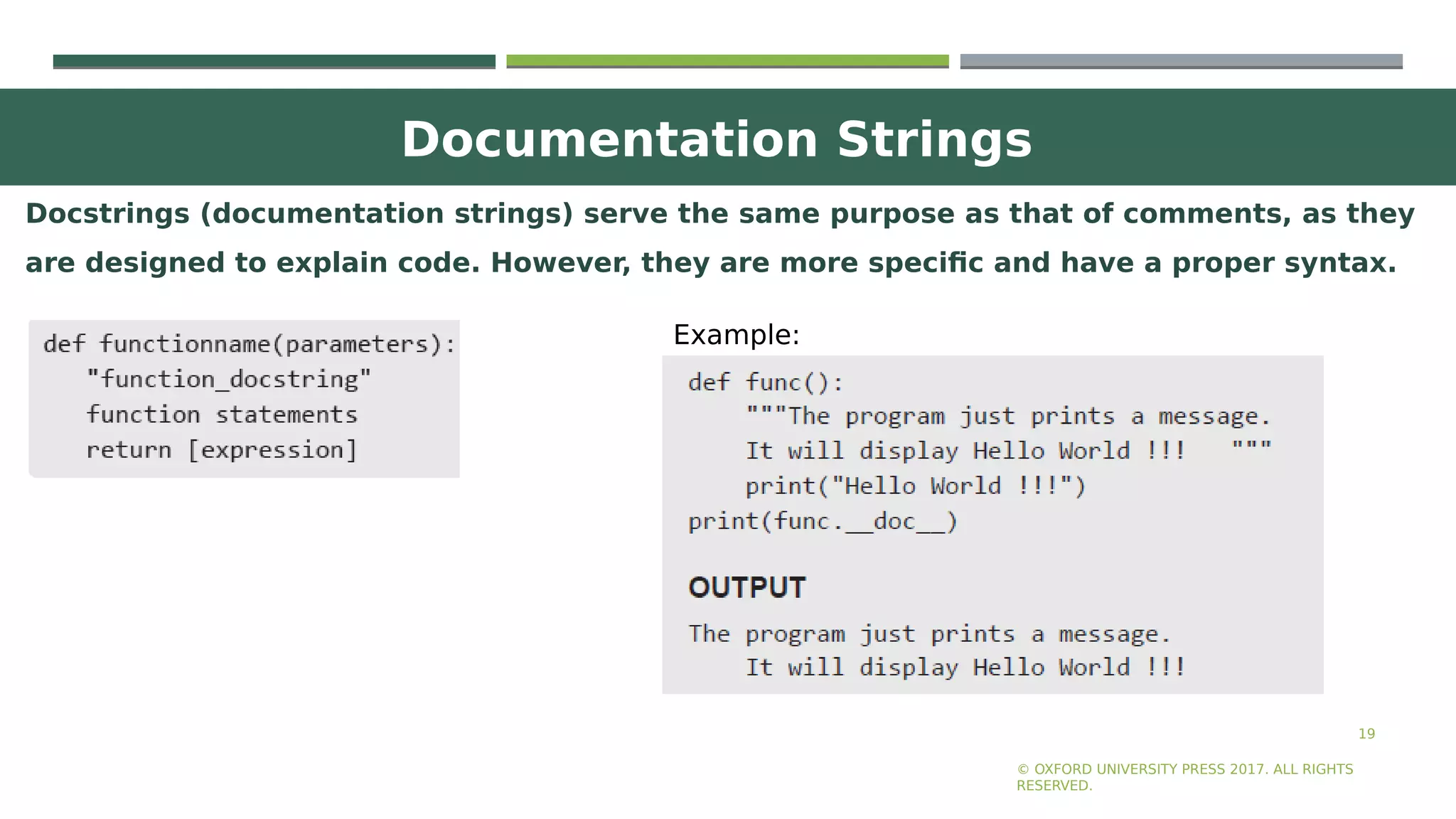 Documentation Strings

Docstrings (documentation strings) serve the same purpose as that of comments, as they are designed to explain code. However, they are more specific and have a proper syntax.

def functionname(parameters):
    "function_docstring"
    function statements
    return [expression]

Example:

def func():
    """The program just prints a message.
    It will display Hello World !!!    """
    print("Hello World !!!")
print(func.__doc__)

OUTPUT

The program just prints a message.
    It will display Hello World !!!

19

© OXFORD UNIVERSITY PRESS 2017. ALL RIGHTS RESERVED.